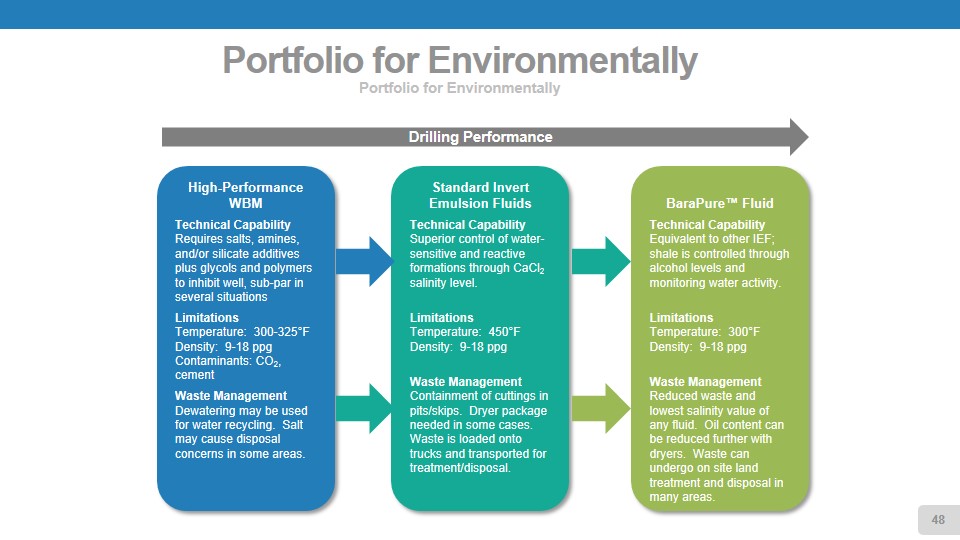 Portfolio for Environmentally

Portfolio for Environmentally

Drilling Performance

High-Performance WBM

Technical Capability
Requires salts, amines, and/or silicate additives plus glycols and polymers to inhibit well, sub-par in several situations

Limitations
Temperature: 300-325°F
Density: 9-18 ppg
Contaminants: $CO_2$, cement

Waste Management
Dewatering may be used for water recycling. Salt may cause disposal concerns in some areas.

Standard Invert Emulsion Fluids

Technical Capability
Superior control of water-sensitive and reactive formations through $CaCl_2$ salinity level.

Limitations
Temperature: 450°F
Density: 9-18 ppg

Waste Management
Containment of cuttings in pits/skips. Dryer package needed in some cases. Waste is loaded onto trucks and transported for treatment/disposal.

BaraPure™ Fluid

Technical Capability
Equivalent to other IEF; shale is controlled through alcohol levels and monitoring water activity.

Limitations
Temperature: 300°F
Density: 9-18 ppg

Waste Management
Reduced waste and lowest salinity value of any fluid. Oil content can be reduced further with dryers. Waste can undergo on site land treatment and disposal in many areas.

48